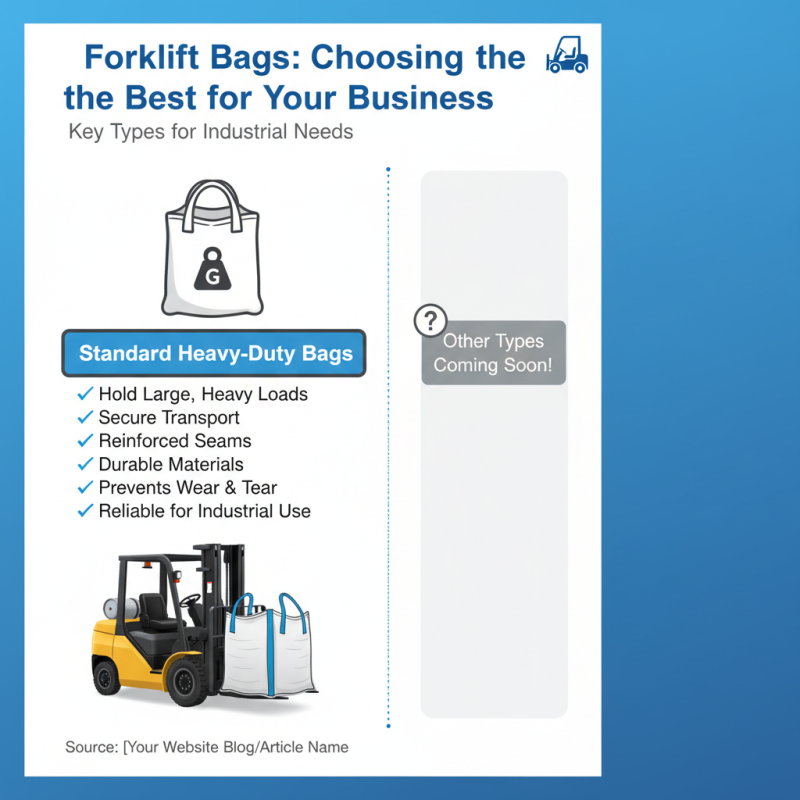 Forklift Bags: Choosing the the Best for Your Business

Key Types for Industrial Needs

G

Standard Heavy-Duty Bags

✓ Hold Large, Heavy Loads
✓ Secure Transport
✓ Reinforced Seams
✓ Durable Materials
✓ Prevents Wear & Tear
✓ Reliable for Industrial Use

?

Other Types Coming Soon!

Source: [Your Website Blog/Article Name